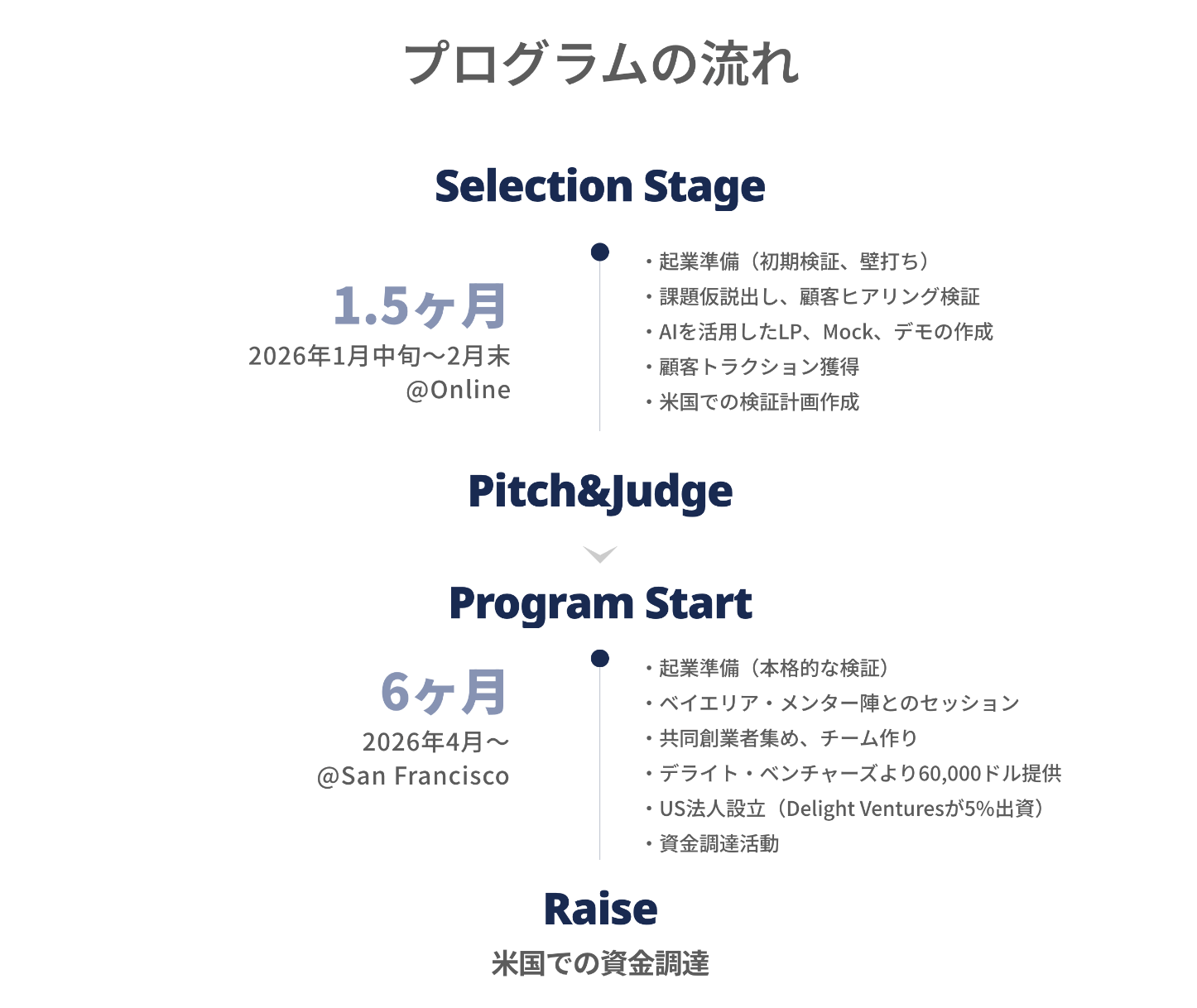 プログラムの流れ

Selection Stage

1.5ヶ月
2026年1月中旬〜2月末
@Online

・起業準備（初期検証、壁打ち）
・課題仮説出し、顧客ヒアリング検証
・AIを活用したLP、Mock、デモの作成
・顧客トラクション獲得
・米国での検証計画作成

Pitch&Judge

Program Start

6ヶ月
2026年4月〜
@San Francisco

・起業準備（本格的な検証）
・ベイエリア・メンター陣とのセッション
・共同創業者集め、チーム作り
・デライト・ベンチャーズより60,000ドル提供
・US法人設立（Delight Venturesが5%出資）
・資金調達活動

Raise
米国での資金調達